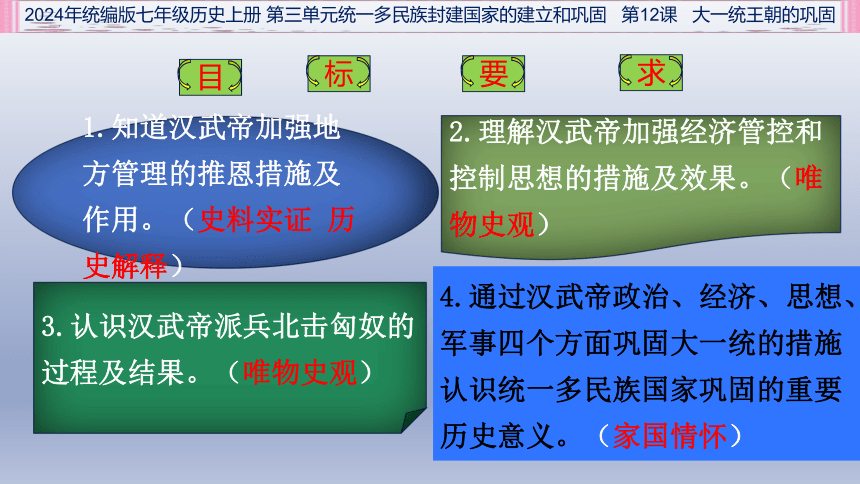 2024年统编版七年级历史上册 第三单元统一多民族封建国家的建立和巩固 第12课 大一统王朝的巩固

目 标 要 求

1.知道汉武帝加强地方管理的推恩措施及作用。（史料实证 历史解释）

2.理解汉武帝加强经济管控和控制思想的措施及效果。（唯物史观）

3.认识汉武帝派兵北击匈奴的过程及结果。（唯物史观）

4.通过汉武帝政治、经济、思想、军事四个方面巩固大一统的措施认识统一多民族国家巩固的重要历史意义。（家国情怀）